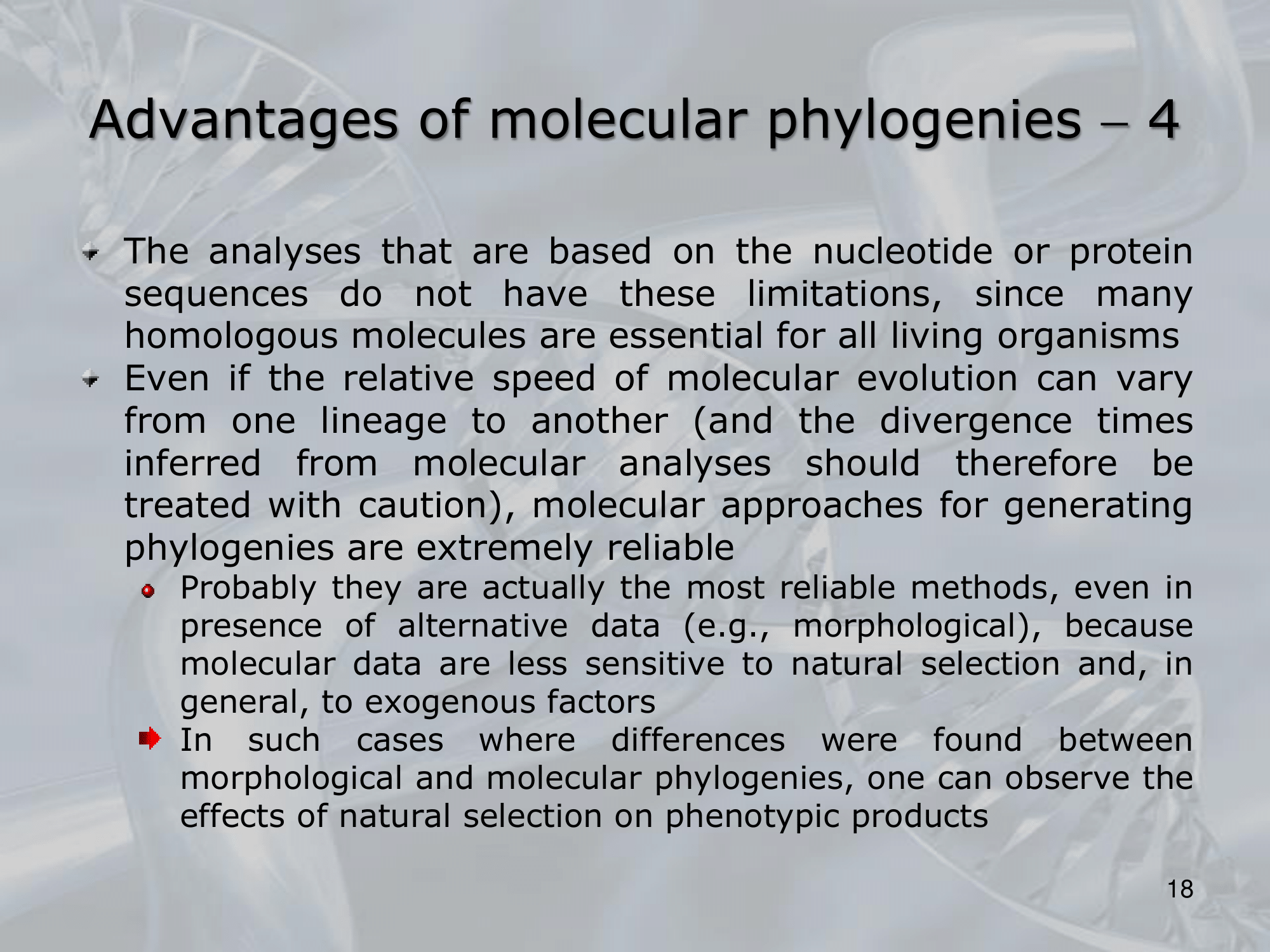 Advantages of molecular phylogenies – 4

The analyses that are based on the nucleotide or protein sequences do not have these limitations, since many homologous molecules are essential for all living organisms

Even if the relative speed of molecular evolution can vary from one lineage to another (and the divergence times inferred from molecular analyses should therefore be treated with caution), molecular approaches for generating phylogenies are extremely reliable

Probably they are actually the most reliable methods, even in presence of alternative data (e.g., morphological), because molecular data are less sensitive to natural selection and, in general, to exogenous factors

In such cases where differences were found between morphological and molecular phylogenies, one can observe the effects of natural selection on phenotypic products

18